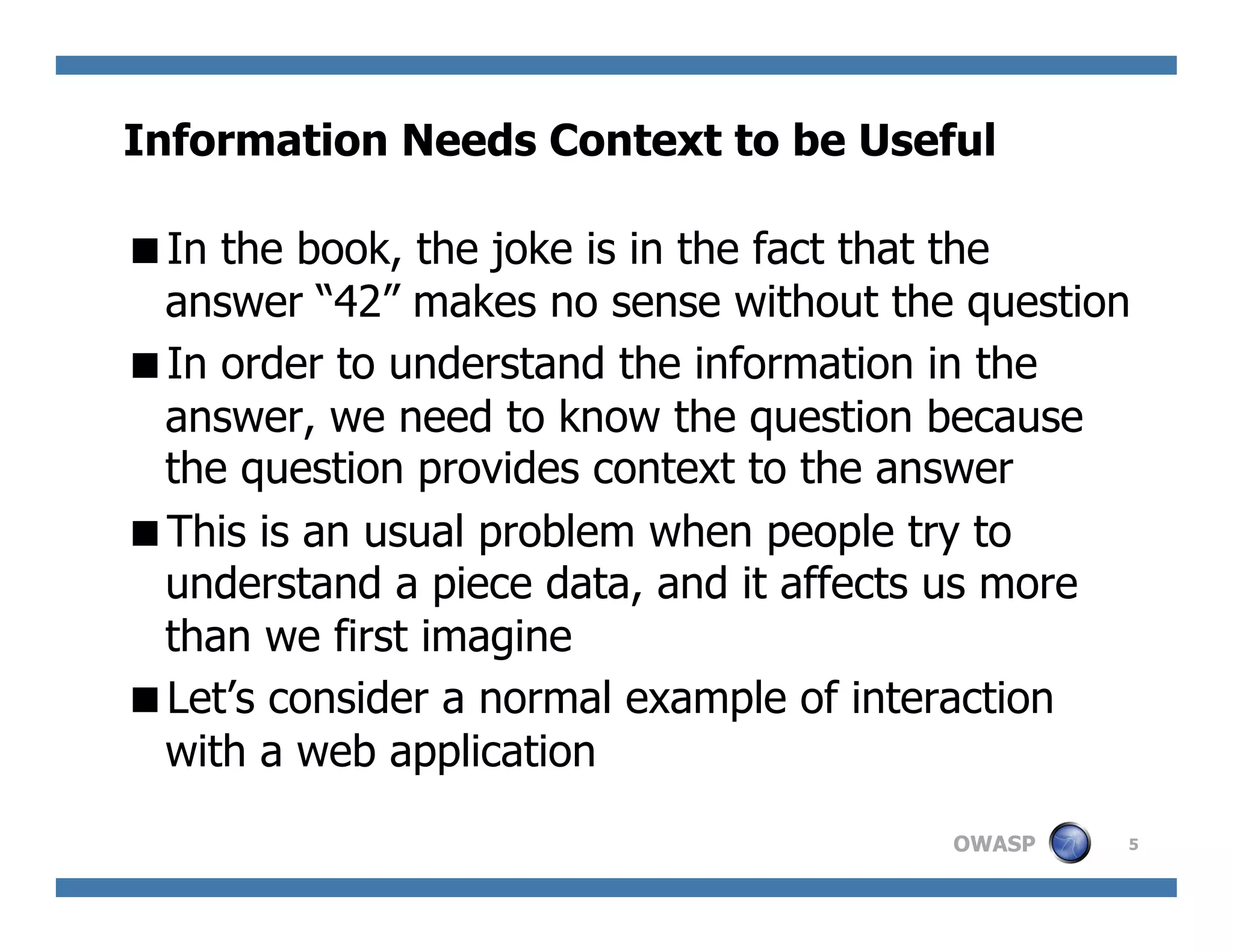 Information Needs Context to be Useful

■ In the book, the joke is in the fact that the answer “42” makes no sense without the question

■ In order to understand the information in the answer, we need to know the question because the question provides context to the answer

■ This is an usual problem when people try to understand a piece data, and it affects us more than we first imagine

■ Let’s consider a normal example of interaction with a web application

OWASP 5